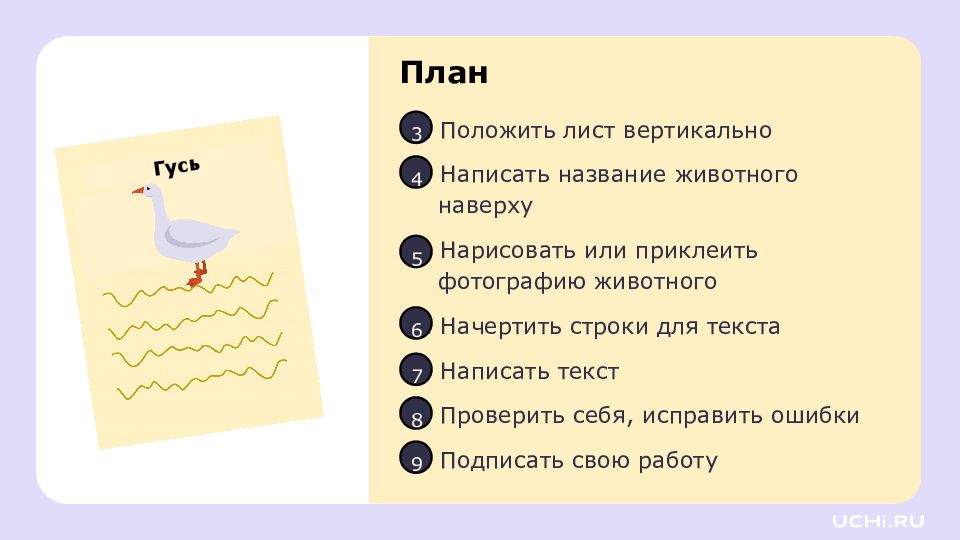 Гусь

План

3 Положить лист вертикально

4 Написать название животного наверху

5 Нарисовать или приклеить фотографию животного

6 Начертить строки для текста

7 Написать текст

8 Проверить себя, исправить ошибки

9 Подписать свою работу

UCHi.RU